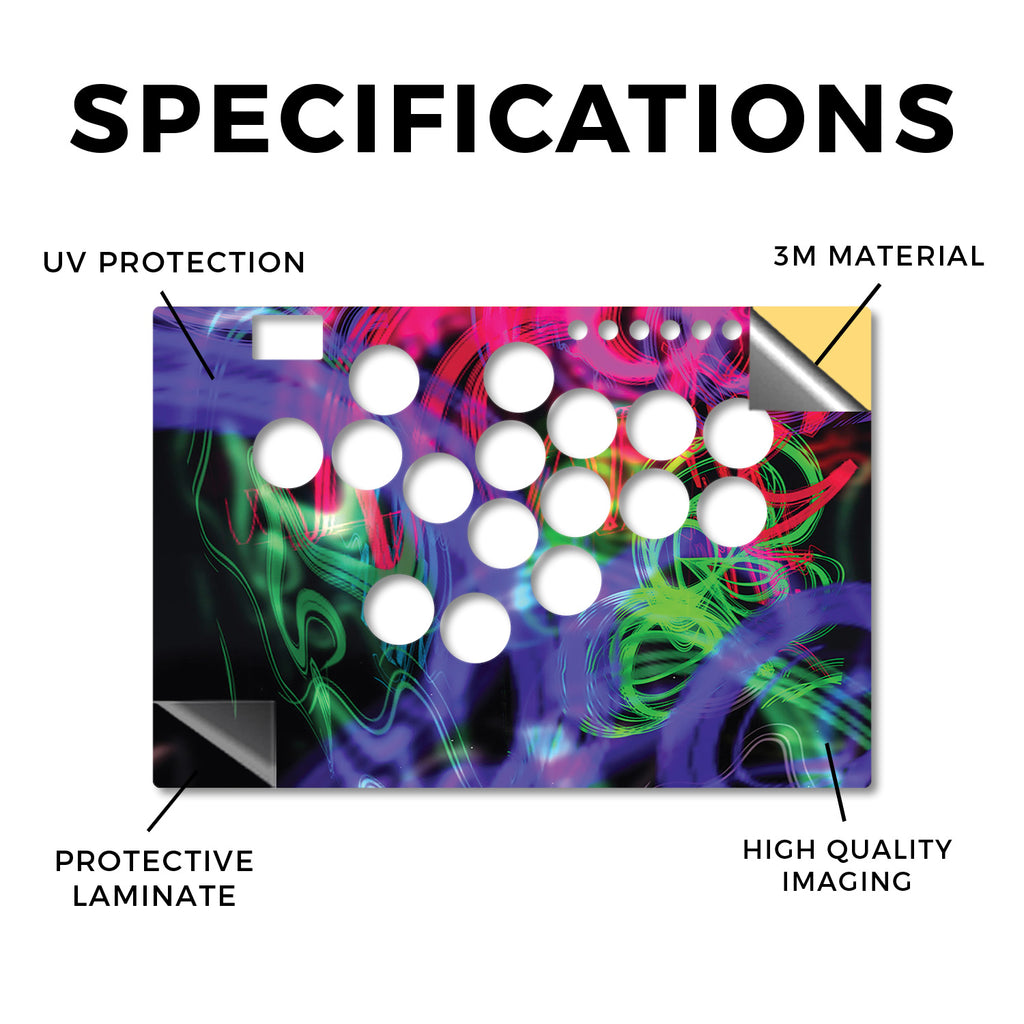 SPECIFICATIONS

UV PROTECTION

3M MATERIAL

PROTECTIVE LAMINATE

HIGH QUALITY IMAGING